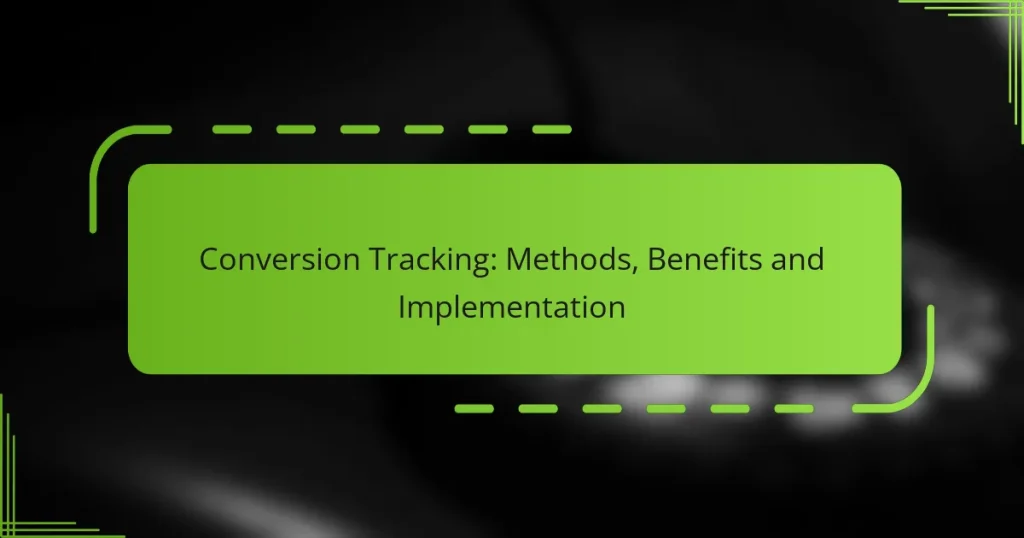 Conversion Tracking: Methods, Benefits and Implementation